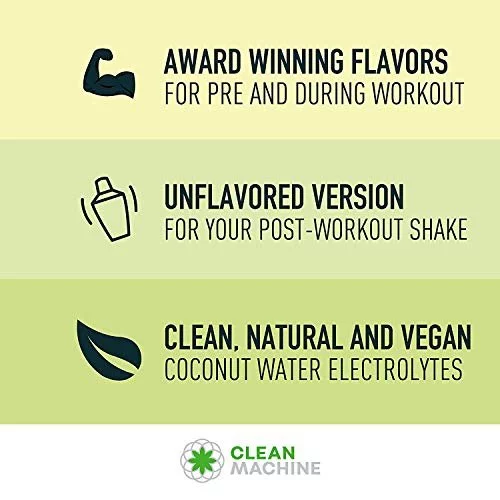 AWARD WINNING FLAVORS
FOR PRE AND DURING WORKOUT

UNFLAVORED VERSION
FOR YOUR POST-WORKOUT SHAKE

CLEAN, NATURAL AND VEGAN
COCONUT WATER ELECTROLYTES

CLEAN
MACHINE